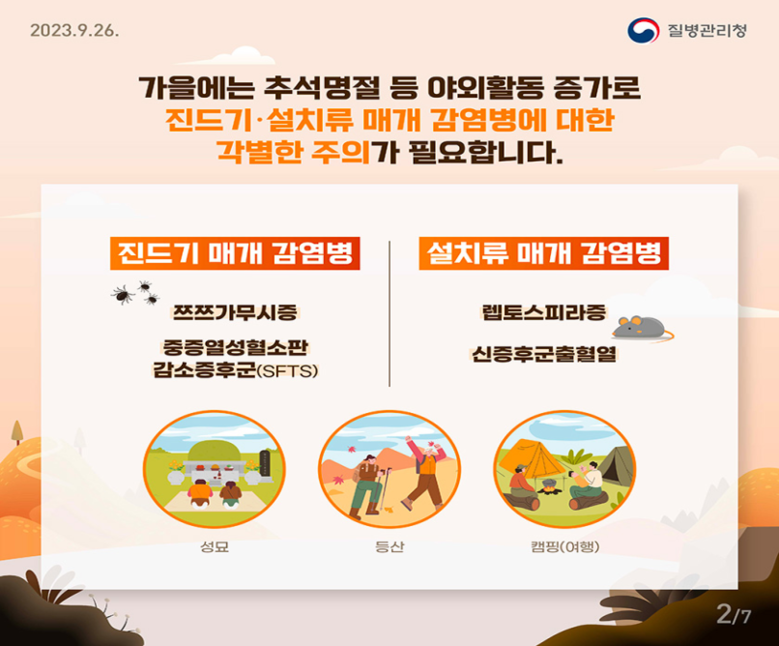 2023.9.26.

질병관리청

가을에는 추석명절 등 야외활동 증가로
진드기·설치류 매개 감염병에 대한
각별한 주의가 필요합니다.

진드기 매개 감염병

쯔쯔가무시증

중증열성혈소판
감소증후군(SFTS)

설치류 매개 감염병

렙토스피라증

신증후군출혈열

성묘

등산

캠핑(여행)

2/7